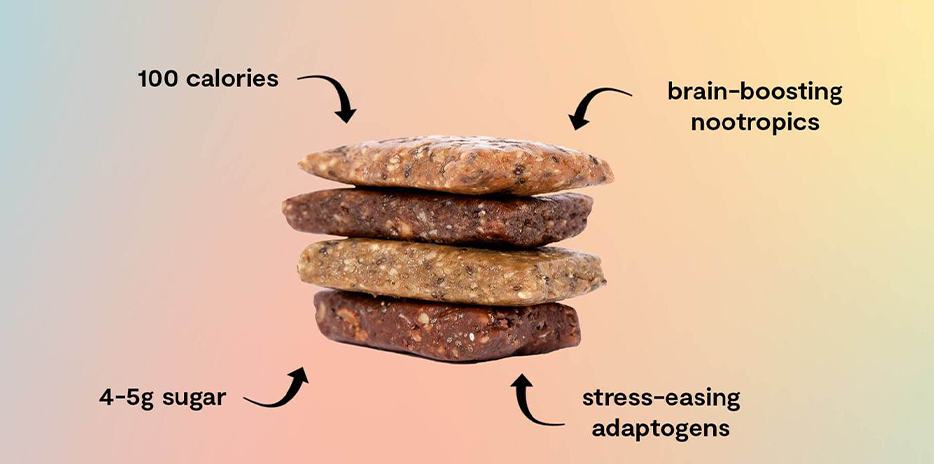 100 calories

brain-boosting nootropics

4-5g sugar

stress-easing adaptogens